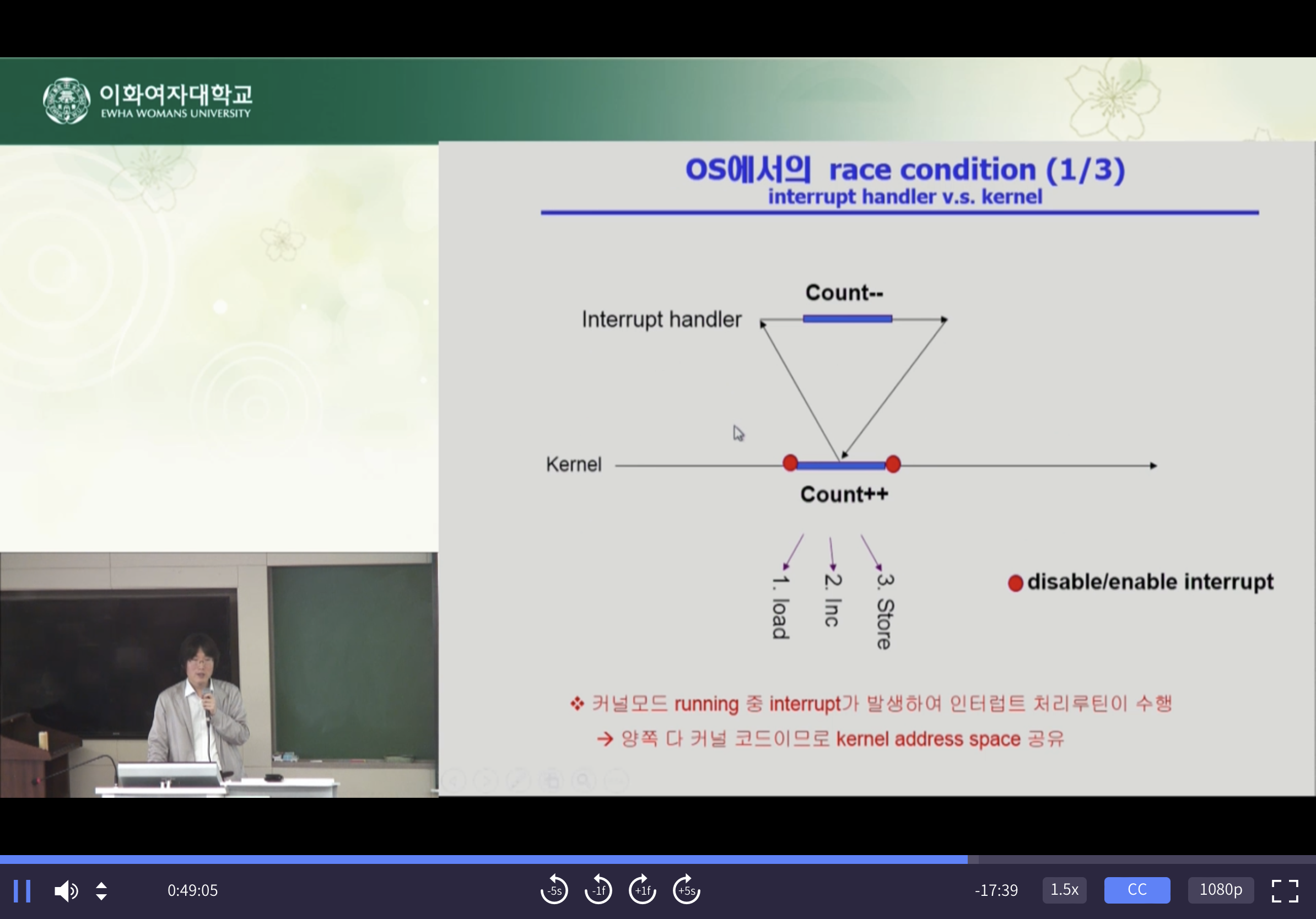 이화여자대학교
EWHA WOMANS UNIVERSITY

OS에서의 race condition (1/3)
interrupt handler v.s. kernel

Count--

Interrupt handler

Kernel

Count++

1. load
2. Inc
3. Store

disable/enable interrupt

❖ 커널모드 running 중 interrupt가 발생하여 인터럽트 처리루틴이 수행
→ 양쪽 다 커널 코드이므로 kernel address space 공유

0:49:05
-5s
-1f
+1f
+5s
-17:39
1.5x
CC
1080p